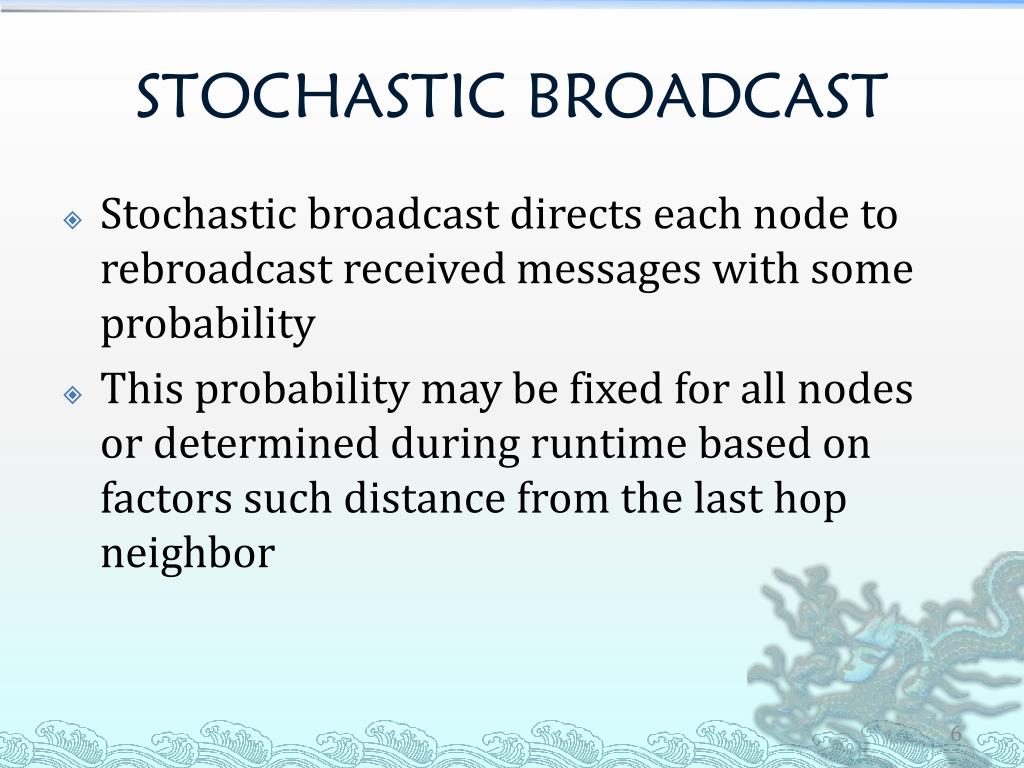 STOCHASTIC BROADCAST

Stochastic broadcast directs each node to rebroadcast received messages with some probability

This probability may be fixed for all nodes or determined during runtime based on factors such distance from the last hop neighbor

6